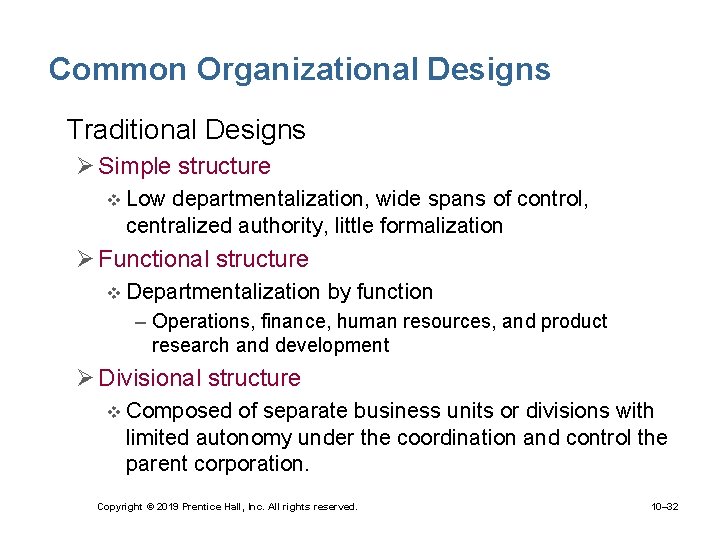 Common Organizational Designs

Traditional Designs

➢ Simple structure

❖ Low departmentalization, wide spans of control, centralized authority, little formalization

➢ Functional structure

❖ Departmentalization by function

– Operations, finance, human resources, and product research and development

➢ Divisional structure

❖ Composed of separate business units or divisions with limited autonomy under the coordination and control the parent corporation.

Copyright © 2019 Prentice Hall, Inc. All rights reserved.

10–32